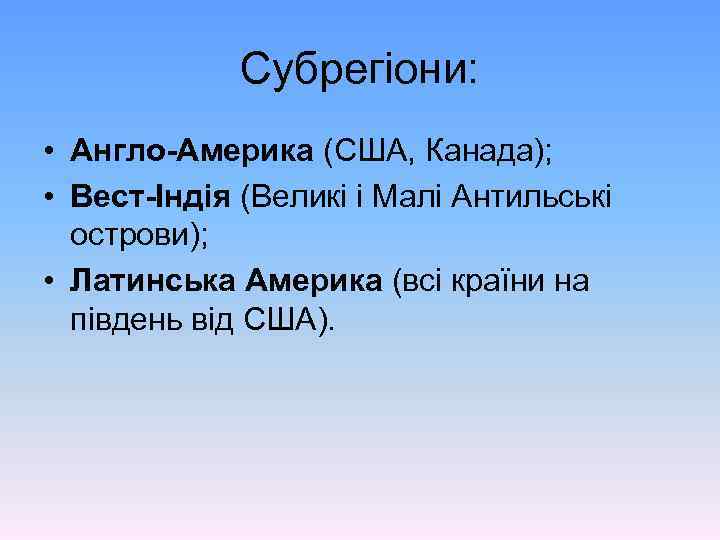 Субрегіони:

• Англо-Америка (США, Канада);
• Вест-Індія (Великі і Малі Антильські острови);
• Латинська Америка (всі країни на південь від США).